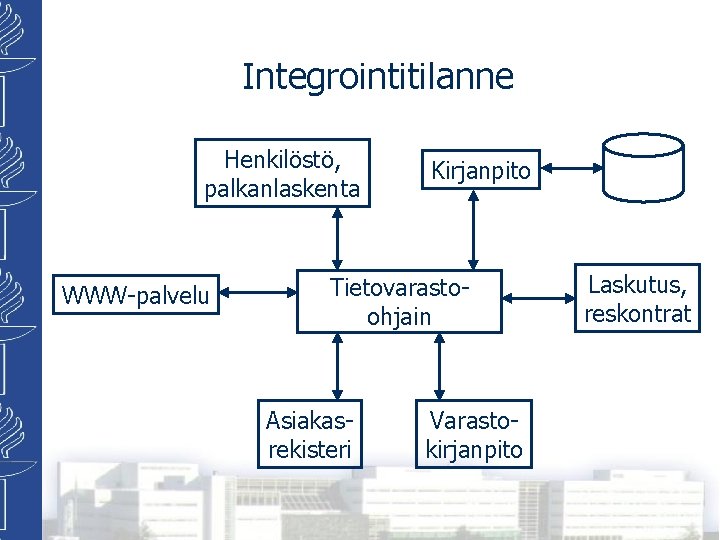 Integrointitilanne

Henkilöstö, palkanlaskenta

Kirjanpito

WWW-palvelu

Tietovarasto-ohjain

Laskutus, reskontrat

Asiakas-rekisteri

Varasto-kirjanpito